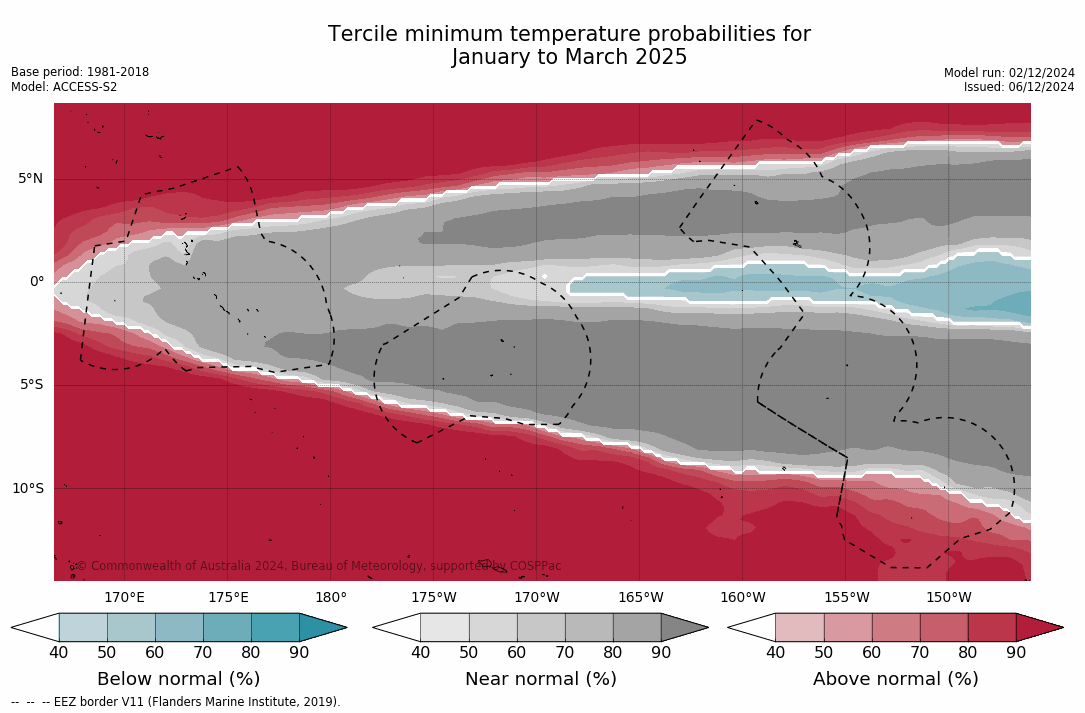 Tercile minimum temperature probabilities for
January to March 2025

Base period: 1981-2018
Model: ACCESS-S2

Model run: 02/12/2024
Issued: 06/12/2024

5°N
0°
5°S
10°S

© Commonwealth of Australia 2024, Bureau of Meteorology, supported by COSPPac

170°E 175°E 180° 175°W 170°W 165°W 160°W 155°W 150°W

40 50 60 70 80 90
Below normal (%)

40 50 60 70 80 90
Near normal (%)

40 50 60 70 80 90
Above normal (%)

-- -- -- EEZ border V11 (Flanders Marine Institute, 2019).